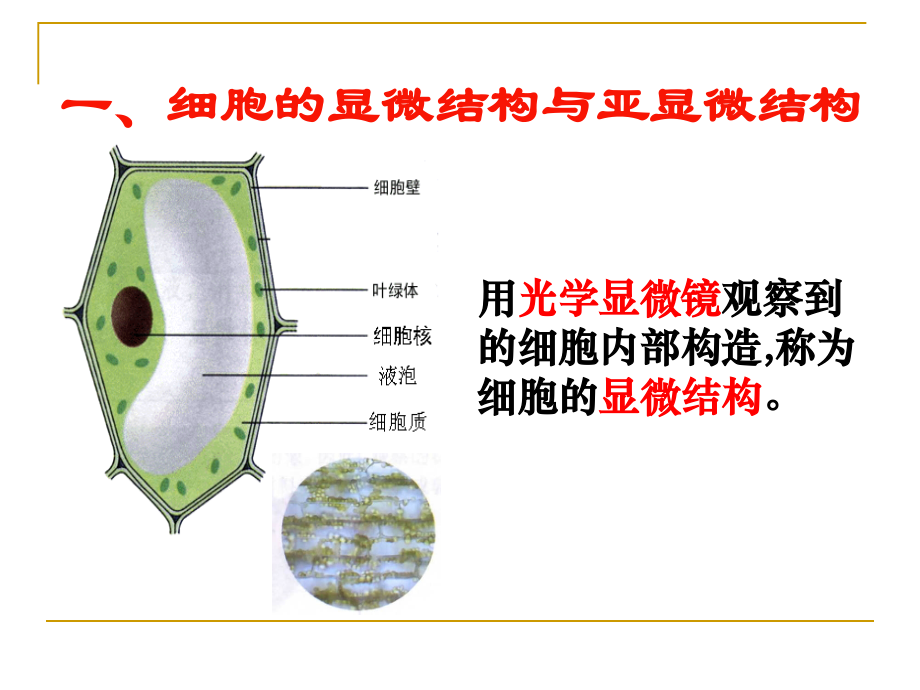 一、细胞的显微结构与亚显微结构

细胞壁

叶绿体

细胞核

液泡

细胞质

用光学显微镜观察到的细胞内部构造,称为细胞的显微结构。